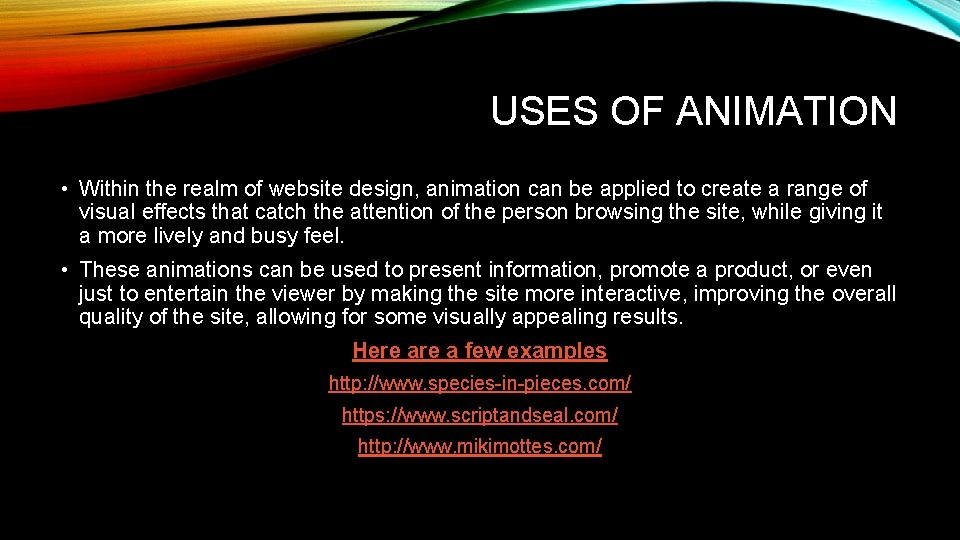 USES OF ANIMATION

• Within the realm of website design, animation can be applied to create a range of visual effects that catch the attention of the person browsing the site, while giving it a more lively and busy feel.

• These animations can be used to present information, promote a product, or even just to entertain the viewer by making the site more interactive, improving the overall quality of the site, allowing for some visually appealing results.

Here are a few examples

http://www.species-in-pieces.com/

https://www.scriptandseal.com/

http://www.mikimottes.com/